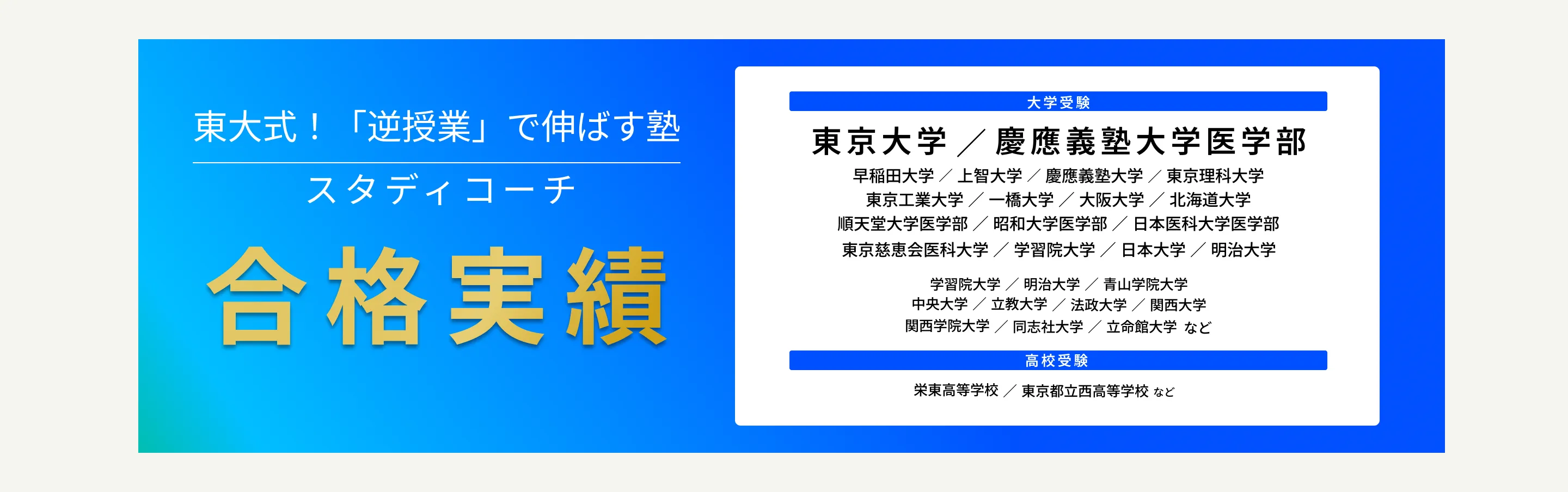 東大式！「逆授業」で伸ばす塾
スタディコーチ
合格実績

大学受験
東京大学 ／ 慶應義塾大学医学部
早稲田大学 ／ 上智大学 ／ 慶應義塾大学 ／ 東京理科大学
東京工業大学 ／ 一橋大学 ／ 大阪大学 ／ 北海道大学
順天堂大学医学部 ／ 昭和大学医学部 ／ 日本医科大学医学部
東京慈恵会医科大学 ／ 学習院大学 ／ 日本大学 ／ 明治大学

学習院大学 ／ 明治大学 ／ 青山学院大学
中央大学 ／ 立教大学 ／ 法政大学 ／ 関西大学
関西学院大学 ／ 同志社大学 ／ 立命館大学 など

高校受験
栄東高等学校 ／ 東京都立西高等学校 など